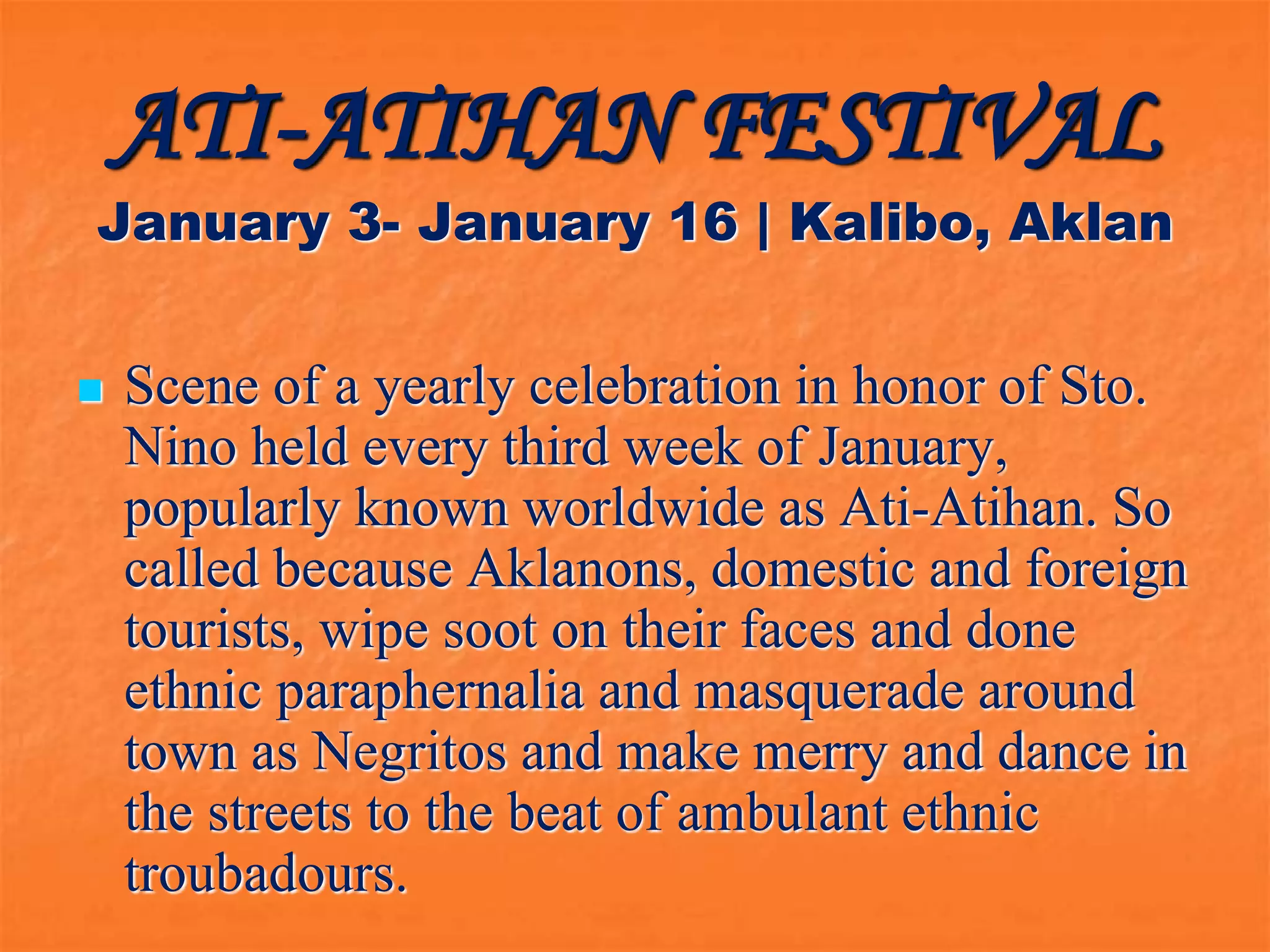 ATI-ATIHAN FESTIVAL
January 3- January 16 | Kalibo, Aklan

Scene of a yearly celebration in honor of Sto. Nino held every third week of January, popularly known worldwide as Ati-Atihan. So called because Aklanons, domestic and foreign tourists, wipe soot on their faces and done ethnic paraphernalia and masquerade around town as Negritos and make merry and dance in the streets to the beat of ambulant ethnic troubadours.